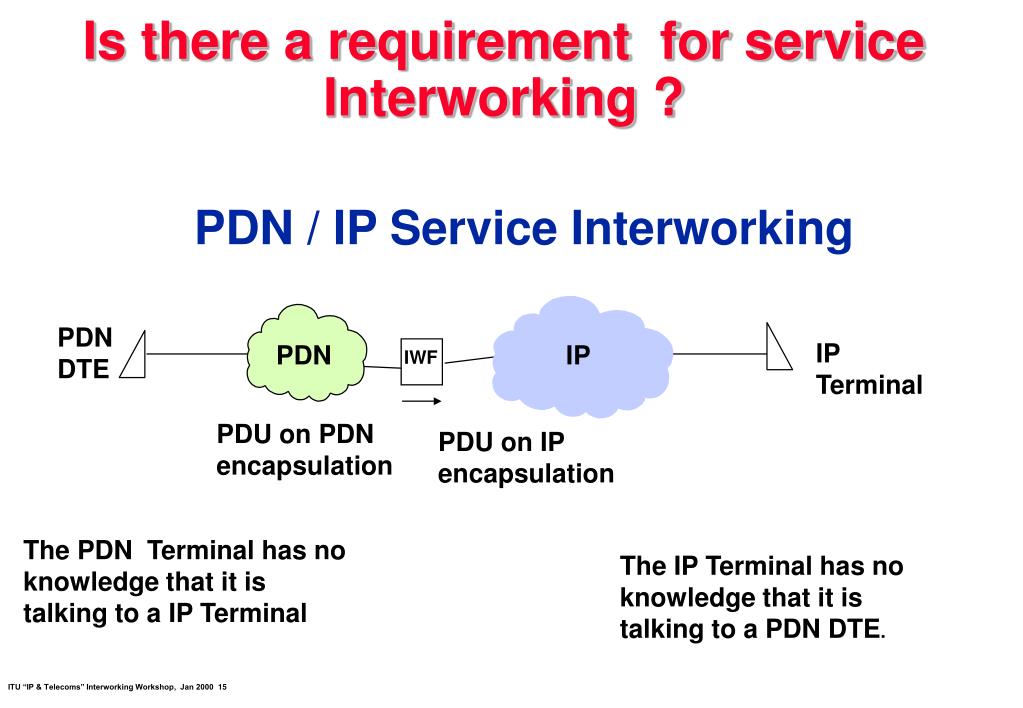 Is there a requirement  for service Interworking ?

PDN / IP Service Interworking

PDN DTE

PDN

IWF

IP

IP Terminal

PDU on PDN encapsulation

PDU on IP encapsulation

The PDN  Terminal has no knowledge that it is talking to a IP Terminal

The IP Terminal has no knowledge that it is talking to a PDN DTE.

ITU "IP & Telecoms" Interworking Workshop,  Jan 2000  15